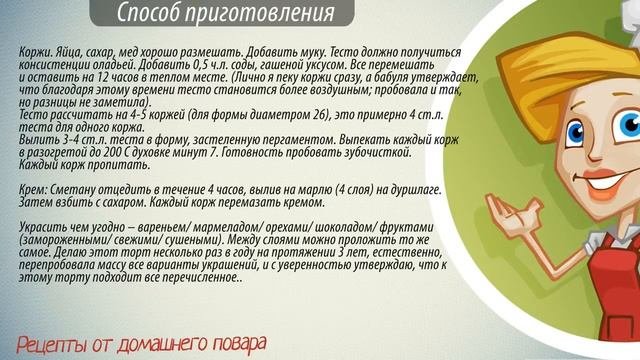 Способ приготовления

Коржи. Яйца, сахар, мед хорошо размешать. Добавить муку. Тесто должно получиться консистенции оладьей. Добавить 0,5 ч.л. соды, гашеной уксусом. Все перемешать и оставить на 12 часов в теплом месте. (Лично я пеку коржи сразу, а бабуля утверждает, что благодаря этому времени тесто становится более воздушным; пробовала и так, но разницы не заметила).
Тесто рассчитать на 4-5 коржей (для формы диаметром 26), это примерно 4 ст.л. теста для одного коржа.
Вылить 3-4 ст.л. теста в форму, застеленную пергаментом. Выпекать каждый корж в разогретой до 200 С духовке минут 7. Готовность пробовать зубочисткой.
Каждый корж пропитать.

Крем: Сметану отцедить в течение 4 часов, вылив на марлю (4 слоя) на дуршлаге. Затем взбить с сахаром. Каждый корж перемазать кремом.

Украсить чем угодно – вареньем/ мармеладом/ орехами/ шоколадом/ фруктами (замороженными/ свежими/ сушеными). Между слоями можно проложить то же самое. Делаю этот торт несколько раз в году на протяжении 3 лет, естественно, перепробовала массу все варианты украшений, и с уверенностью утверждаю, что к этому торту подходит все перечисленное..

Рецепты от домашнего повара